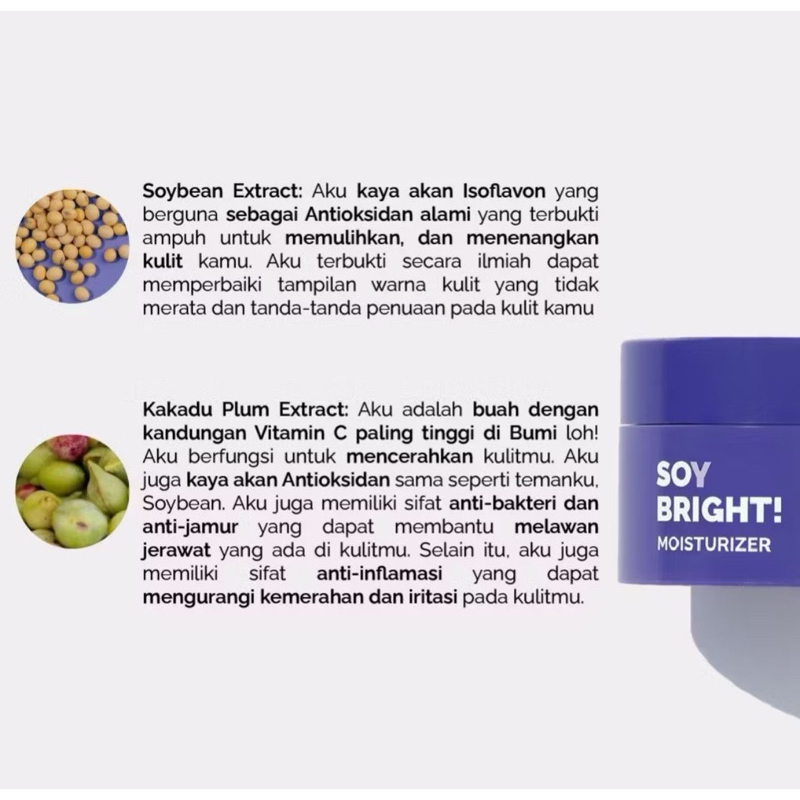 Soybean Extract: Aku kaya akan Isoflavon yang berguna sebagai Antioksidan alami yang terbukti ampuh untuk memulihkan, dan menenangkan kulit kamu. Aku terbukti secara ilmiah dapat memperbaiki tampilan warna kulit yang tidak merata dan tanda-tanda penuaan pada kulit kamu

Kakadu Plum Extract: Aku adalah buah dengan kandungan Vitamin C paling tinggi di Bumi loh! Aku berfungsi untuk mencerahkan kulitmu. Aku juga kaya akan Antioksidan sama seperti temanku, Soybean. Aku juga memiliki sifat anti-bakteri dan anti-jamur yang dapat membantu melawan jerawat yang ada di kulitmu. Selain itu, aku juga memiliki sifat anti-inflamasi yang dapat mengurangi kemerahan dan iritasi pada kulitmu.

SOY BRIGHT! MOISTURIZER